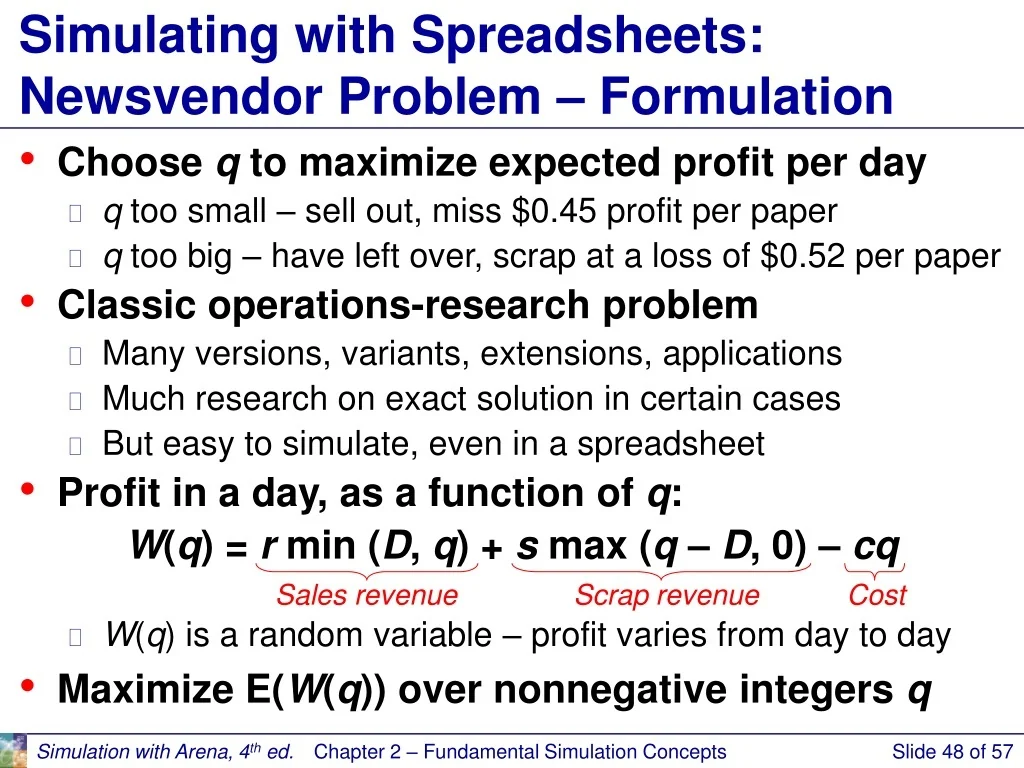 Simulating with Spreadsheets: Newsvendor Problem – Formulation

• Choose $q$ to maximize expected profit per day
 $q$ too small – sell out, miss \$0.45 profit per paper
 $q$ too big – have left over, scrap at a loss of \$0.52 per paper
• Classic operations-research problem
 Many versions, variants, extensions, applications
 Much research on exact solution in certain cases
 But easy to simulate, even in a spreadsheet
• Profit in a day, as a function of $q$:

$W(q) = r \min(D, q) + s \max(q - D, 0) - cq$

Sales revenue Scrap revenue Cost

 $W(q)$ is a random variable – profit varies from day to day
• Maximize E($W(q)$) over nonnegative integers $q$

Simulation with Arena, 4$^{th}$ ed. Chapter 2 – Fundamental Simulation Concepts Slide 48 of 57